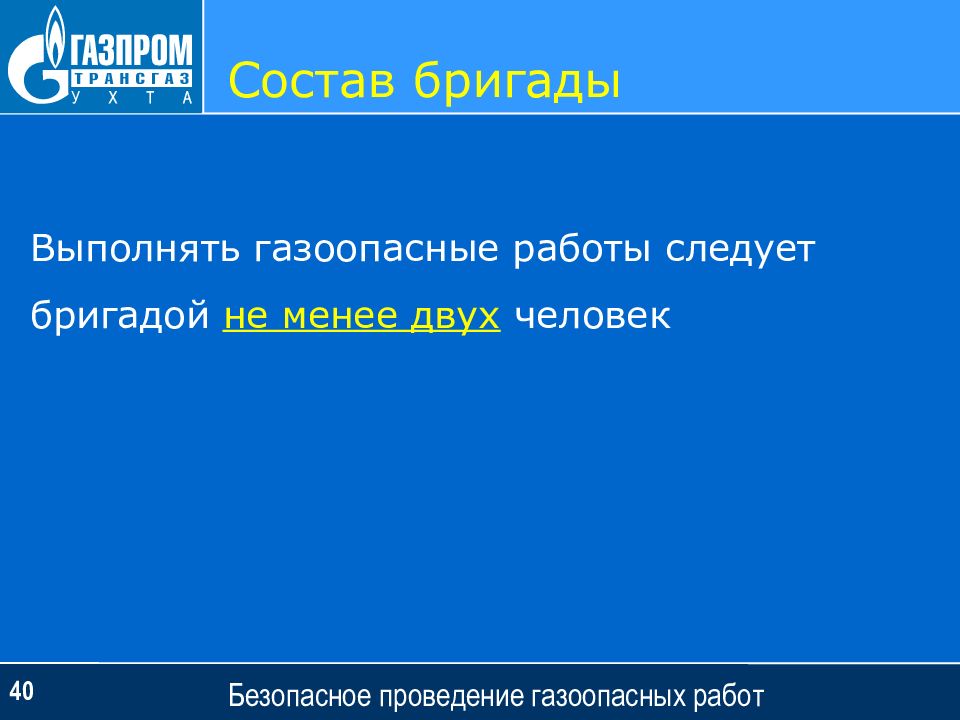 ГАЗПРОМ
ТРАНСГАЗ
УХТА

Состав бригады

Выполнять газоопасные работы следует бригадой не менее двух человек

40

Безопасное проведение газоопасных работ